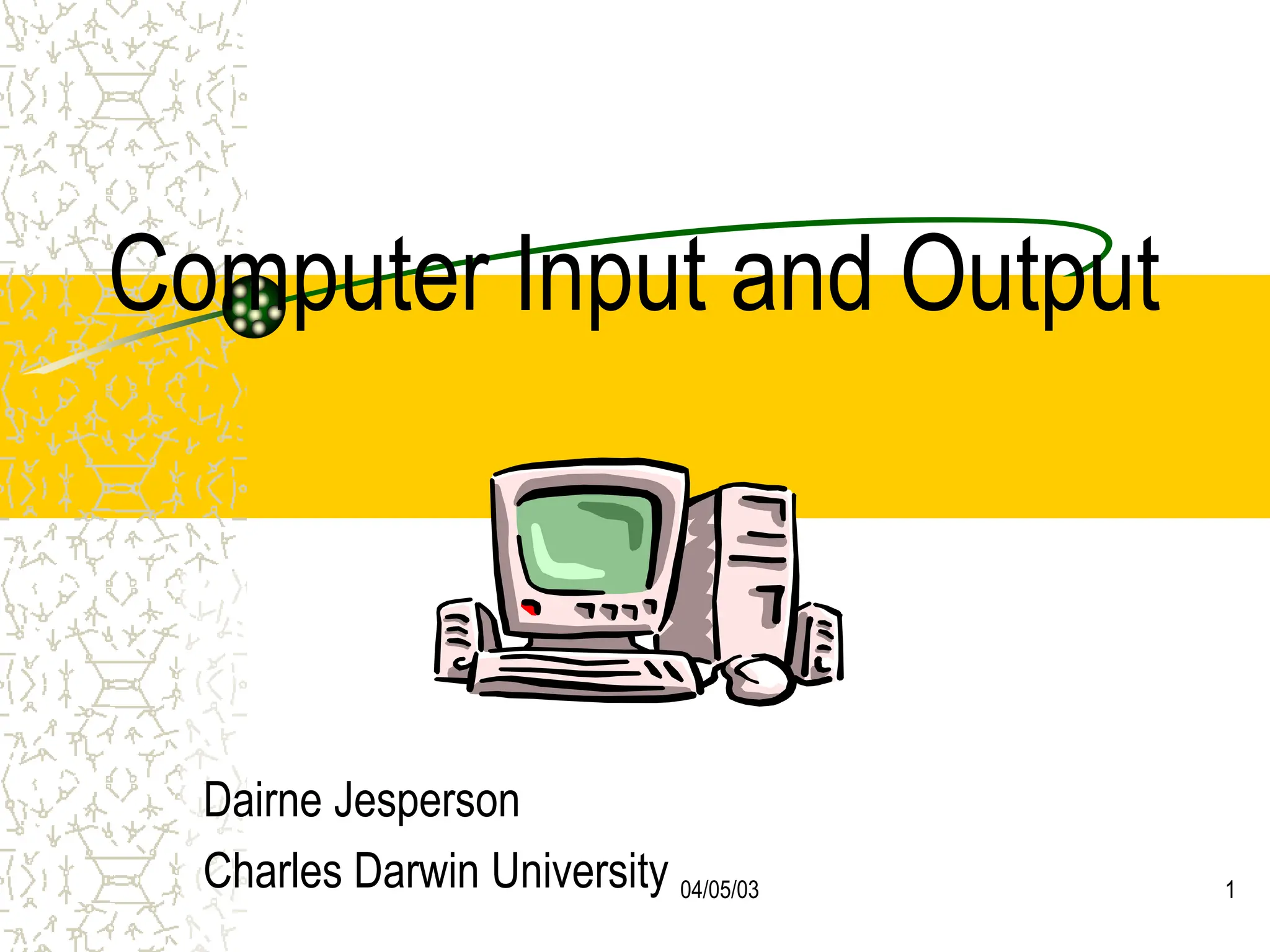 Computer Input and Output

Dairne Jesperson

Charles Darwin University

04/05/03

1